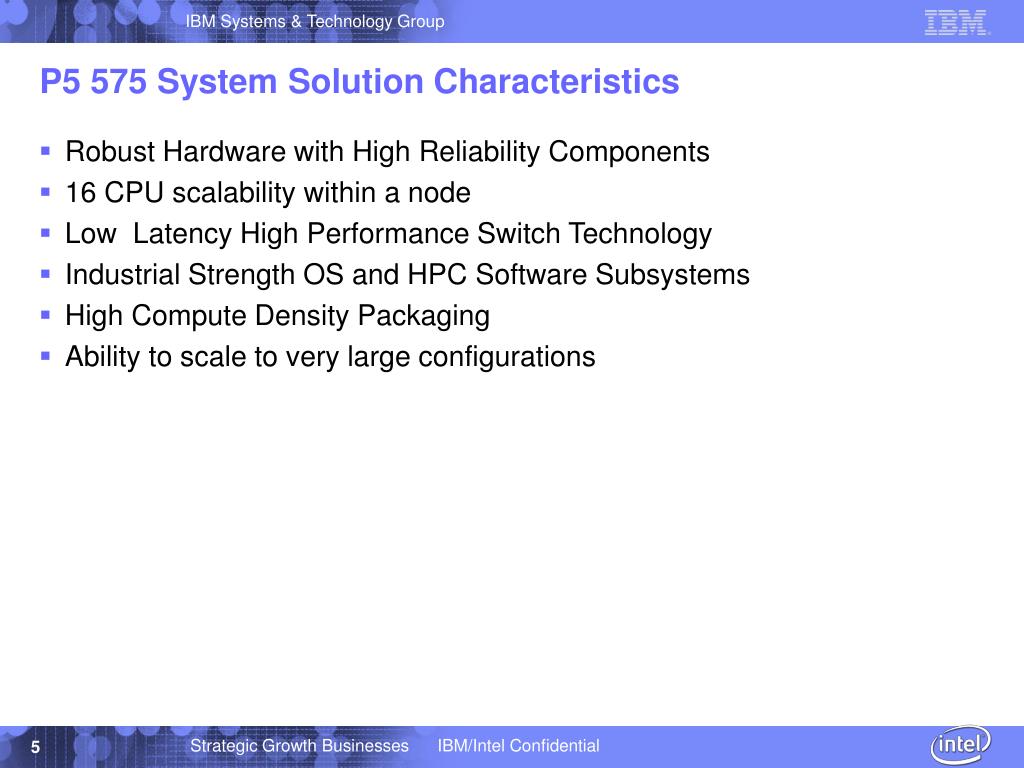 IBM Systems & Technology Group

IBM

P5 575 System Solution Characteristics

- Robust Hardware with High Reliability Components
- 16 CPU scalability within a node
- Low Latency High Performance Switch Technology
- Industrial Strength OS and HPC Software Subsystems
- High Compute Density Packaging
- Ability to scale to very large configurations

5

Strategic Growth Businesses IBM/Intel Confidential

intel